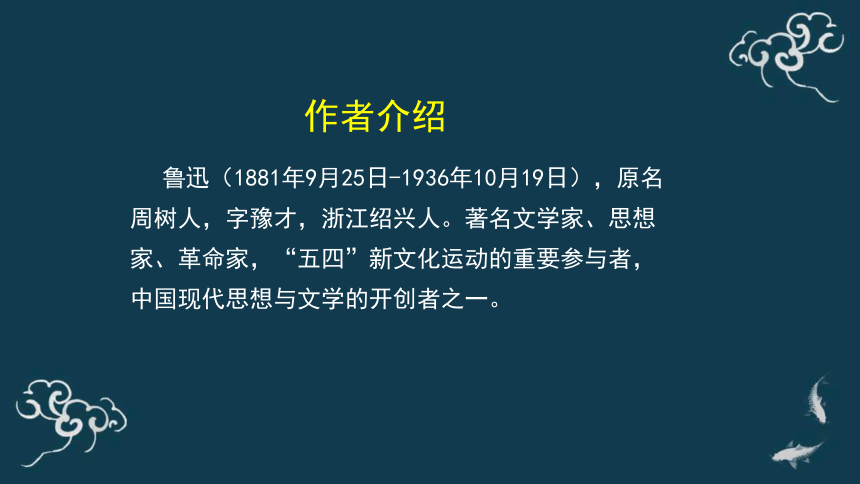 作者介绍

鲁迅（1881年9月25日-1936年10月19日），原名周树人，字豫才，浙江绍兴人。著名文学家、思想家、革命家，“五四”新文化运动的重要参与者，中国现代思想与文学的开创者之一。